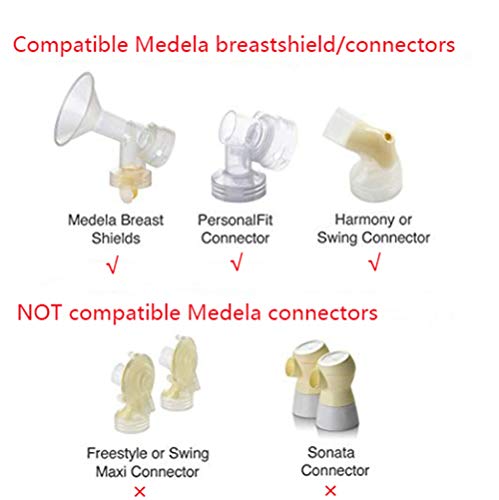 Compatible Medela breastshield/connectors

Medela Breast Shields
√

PersonalFit Connector
√

Harmony or Swing Connector
√

NOT compatible Medela connectors

Freestyle or Swing Maxi Connector
×

Sonata Connector
×